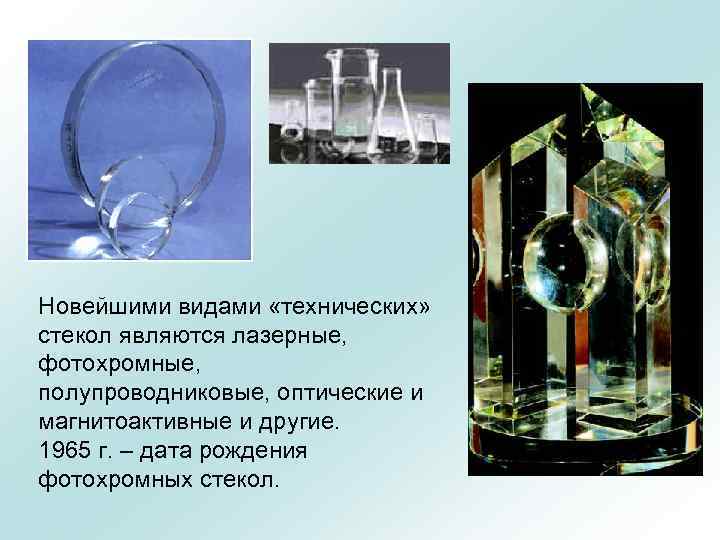 Новейшими видами «технических» стекол являются лазерные, фотохромные, полупроводниковые, оптические и магнитоактивные и другие.
1965 г. – дата рождения фотохромных стекол.